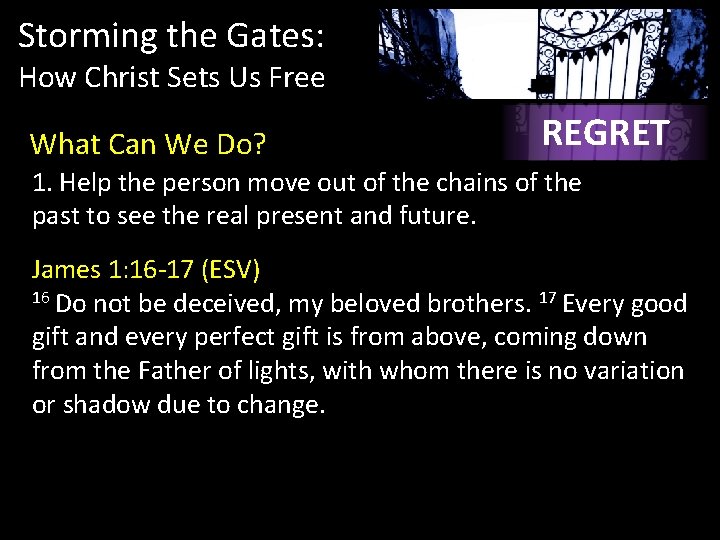 Storming the Gates:
How Christ Sets Us Free

REGRET

What Can We Do?

1. Help the person move out of the chains of the past to see the real present and future.

James 1:16-17 (ESV)
$^{16}$ Do not be deceived, my beloved brothers. $^{17}$ Every good gift and every perfect gift is from above, coming down from the Father of lights, with whom there is no variation or shadow due to change.